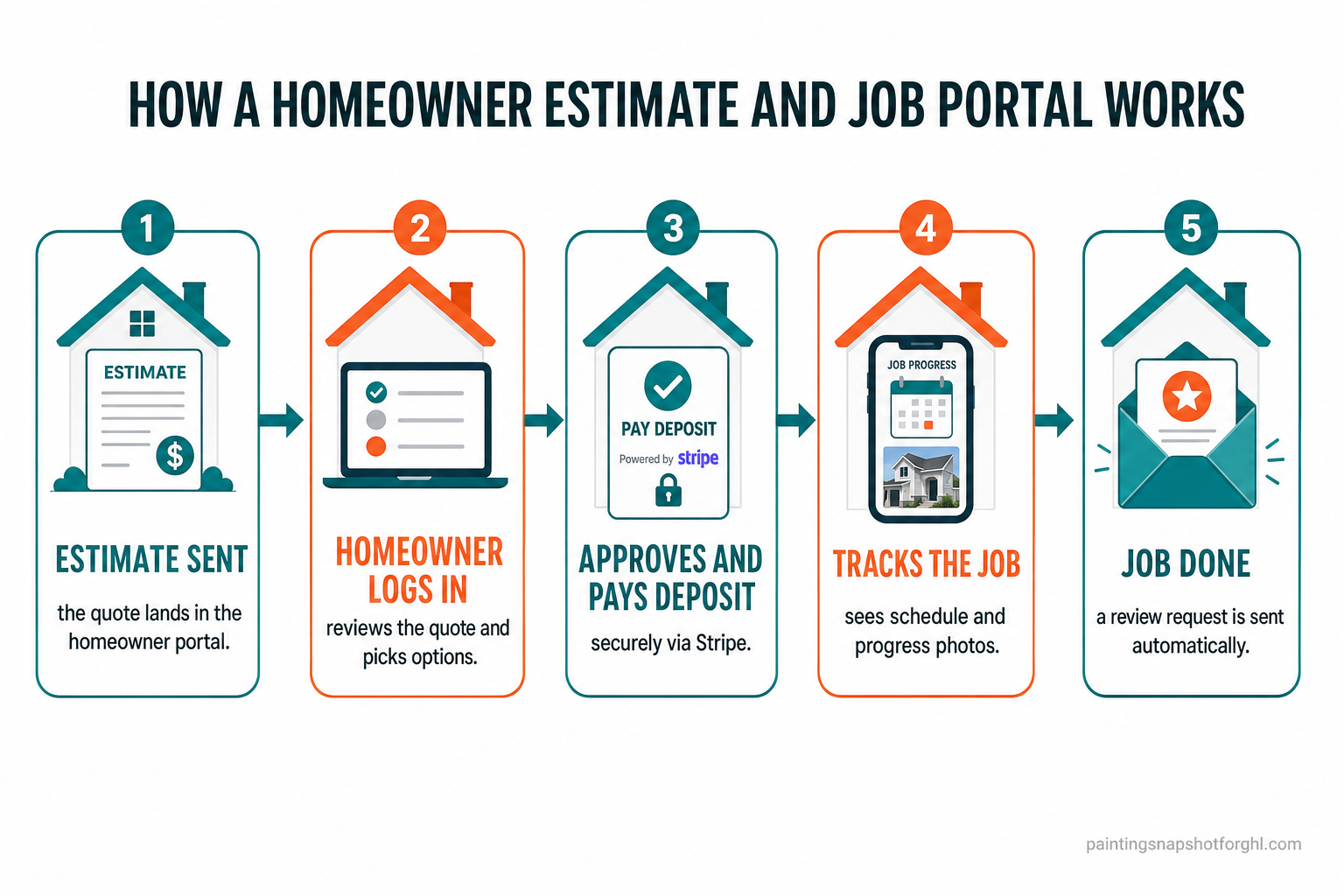 HOW A HOMEOWNER ESTIMATE AND JOB PORTAL WORKS

1

ESTIMATE

$

ESTIMATE SENT

the quote lands in the homeowner portal.

2

HOMEOWNER LOGS IN

reviews the quote and picks options.

3

PAY DEPOSIT

Powered by stripe

APPROVES AND PAYS DEPOSIT

securely via Stripe.

4

JOB PROGRESS

TRACKS THE JOB

sees schedule and progress photos.

5

JOB DONE

a review request is sent automatically.

paintingsnapshotforghl.com